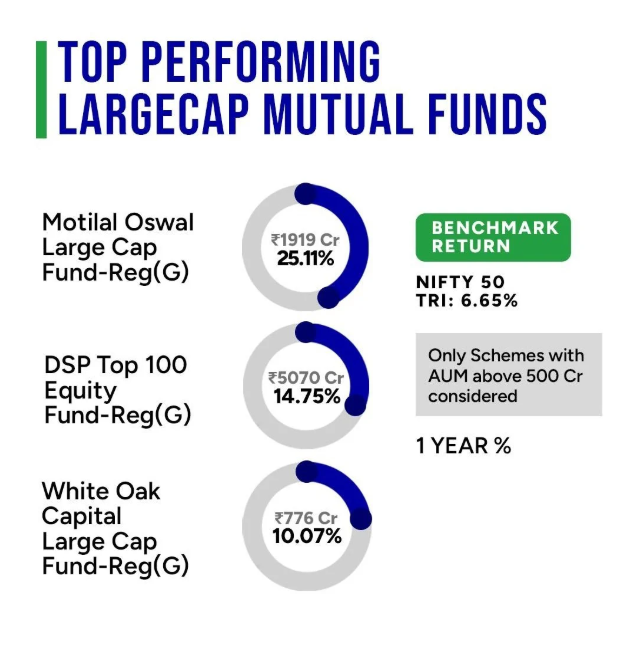 TOP PERFORMING LARGECAP MUTUAL FUNDS

Motilal Oswal Large Cap Fund-Reg(G)

₹1919 Cr
25.11%

DSP Top 100 Equity Fund-Reg(G)

₹5070 Cr
14.75%

White Oak Capital Large Cap Fund-Reg(G)

₹776 Cr
10.07%

BENCHMARK RETURN

NIFTY 50 TRI: 6.65%

Only Schemes with AUM above 500 Cr considered

1 YEAR %